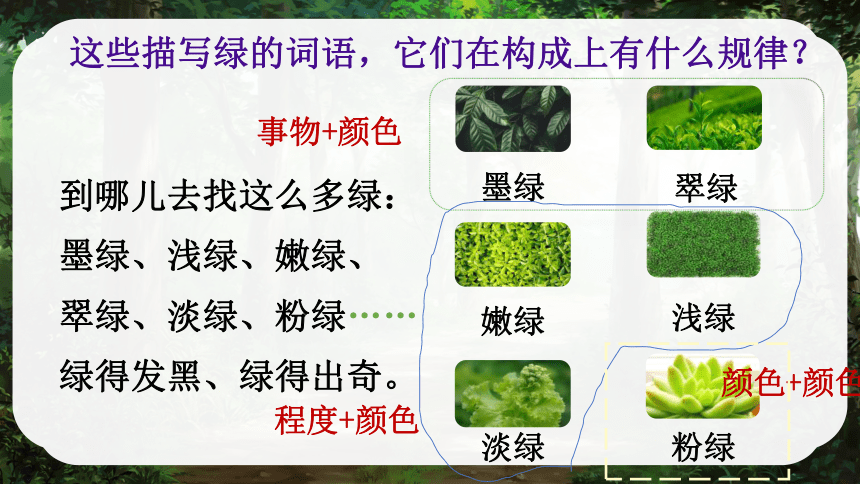 这些描写绿的词语，它们在构成上有什么规律？

事物+颜色

到哪儿去找这么多绿：
墨绿、浅绿、嫩绿、
翠绿、淡绿、粉绿……
绿得发黑、绿得出奇。

程度+颜色

墨绿　翠绿

嫩绿　浅绿

淡绿　粉绿

颜色+颜色